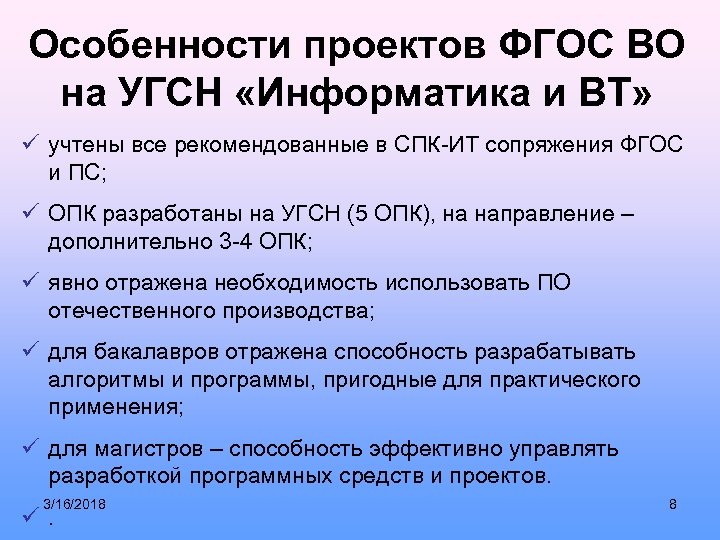 Особенности проектов ФГОС ВО на УГСН «Информатика и ВТ»

✓ учтены все рекомендованные в СПК-ИТ сопряжения ФГОС и ПС;

✓ ОПК разработаны на УГСН (5 ОПК), на направление – дополнительно 3-4 ОПК;

✓ явно отражена необходимость использовать ПО отечественного производства;

✓ для бакалавров отражена способность разрабатывать алгоритмы и программы, пригодные для практического применения;

✓ для магистров – способность эффективно управлять разработкой программных средств и проектов.

✓ .

3/16/2018

8